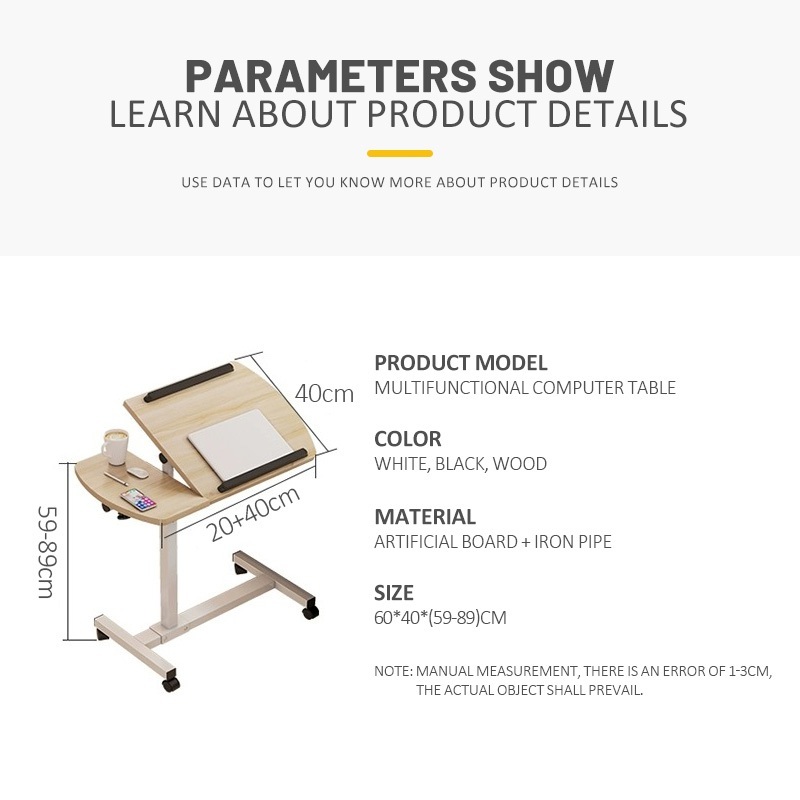 PARAMETERS SHOW
LEARN ABOUT PRODUCT DETAILS

USE DATA TO LET YOU KNOW MORE ABOUT PRODUCT DETAILS

40cm

20+40cm

59-89cm

PRODUCT MODEL
MULTIFUNCTIONAL COMPUTER TABLE

COLOR
WHITE, BLACK, WOOD

MATERIAL
ARTIFICIAL BOARD + IRON PIPE

SIZE
60*40*(59-89)CM

NOTE: MANUAL MEASUREMENT, THERE IS AN ERROR OF 1-3CM, THE ACTUAL OBJECT SHALL PREVAIL.